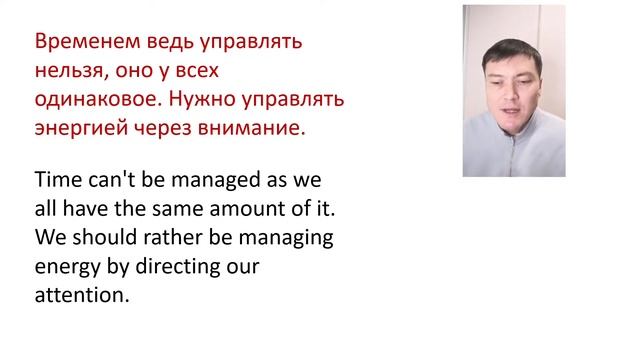 Временем ведь управлять нельзя, оно у всех одинаковое. Нужно управлять энергией через внимание.

Time can't be managed as we all have the same amount of it. We should rather be managing energy by directing our attention.